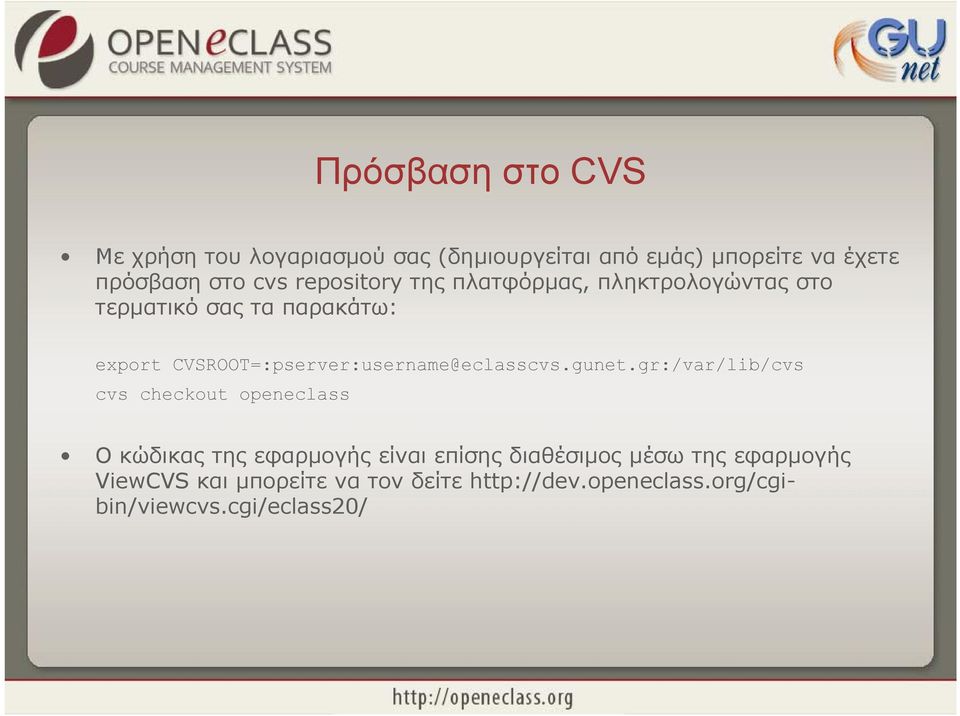 OPENeCLASS
COURSE MANAGEMENT SYSTEM

GU net

Πρόσβαση στο CVS

• Με χρήση του λογαριασμού σας (δημιουργείται από εμάς) μπορείτε να έχετε πρόσβαση στο cvs repository της πλατφόρμας, πληκτρολογώντας στο τερματικό σας τα παρακάτω:

export CVSROOT=:pserver:username@eclasscvs.gunet.gr:/var/lib/cvs
cvs checkout openeclass

• Ο κώδικας της εφαρμογής είναι επίσης διαθέσιμος μέσω της εφαρμογής ViewCVS και μπορείτε να τον δείτε http://dev.openeclass.org/cgi-bin/viewcvs.cgi/eclass20/

http://openeclass.org